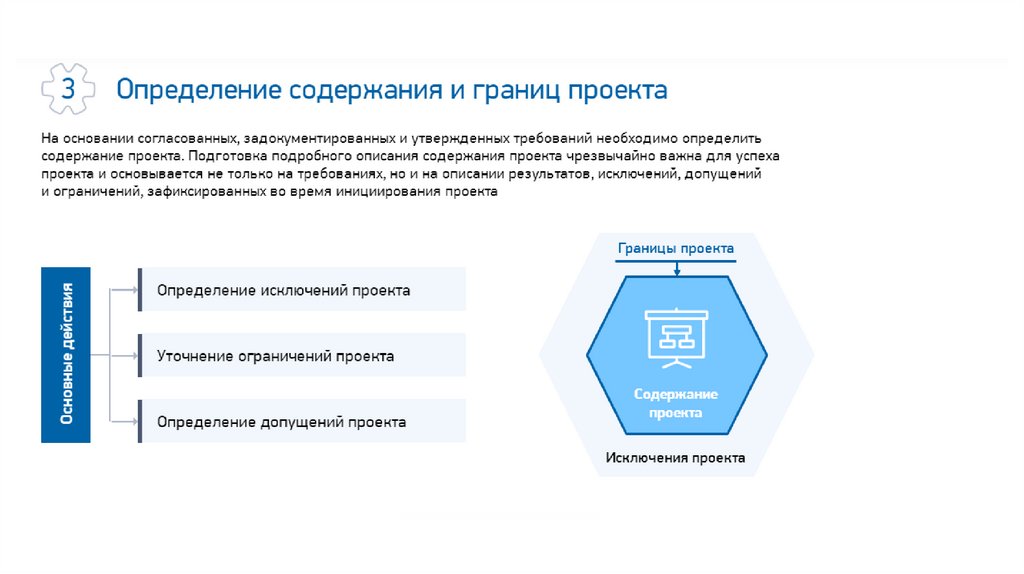 3 Определение содержания и границ проекта

На основании согласованных, задокументированных и утвержденных требований необходимо определить содержание проекта. Подготовка подробного описания содержания проекта чрезвычайно важна для успеха проекта и основывается не только на требованиях, но и на описании результатов, исключений, допущений и ограничений, зафиксированных во время инициирования проекта

Основные действия

Определение исключений проекта

Уточнение ограничений проекта

Определение допущений проекта

Границы проекта

Содержание проекта

Исключения проекта